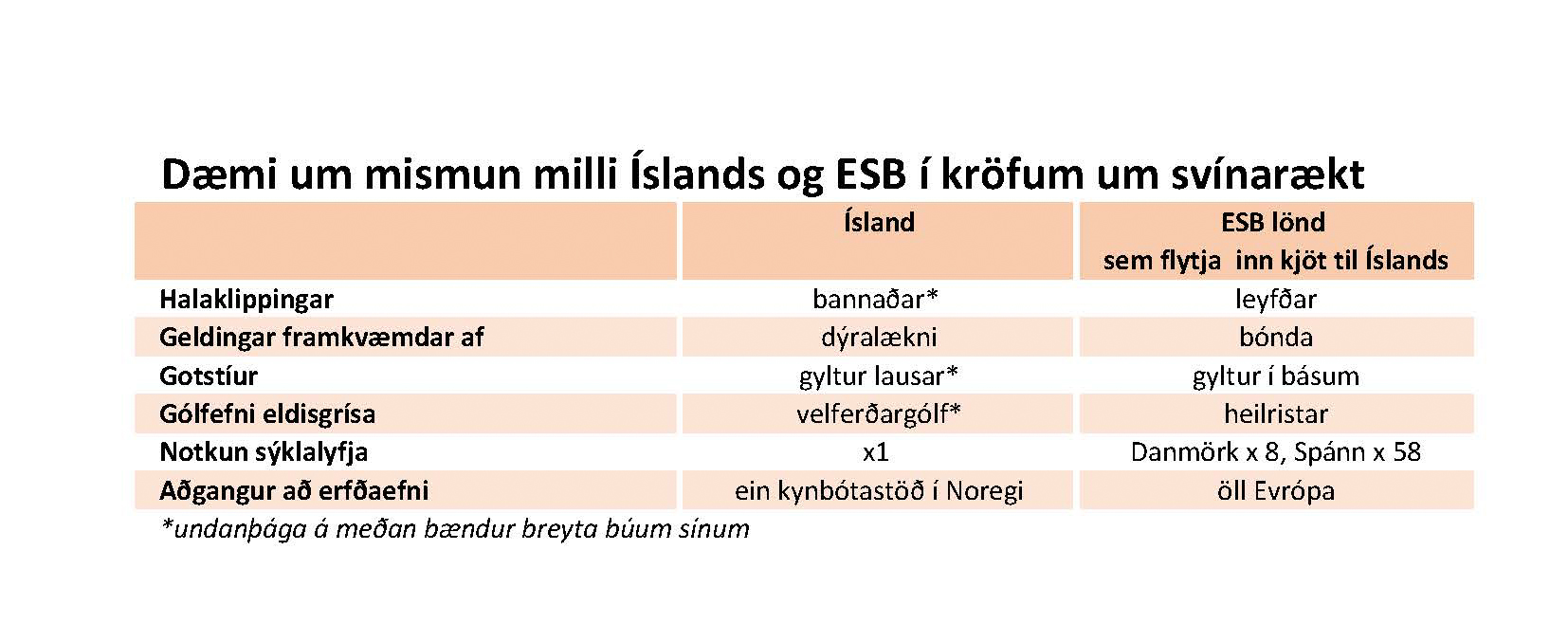 Dæmi um mismun milli Íslands og ESB í kröfum um svínarækt

| | Ísland | ESB lönd sem flytja inn kjöt til Íslands |
|---|---|---|
| Halaklippingar | bannaðar* | leyfðar |
| Geldingar framkvæmdar af | dýralækni | bónda |
| Gotstíur | gyltur lausar* | gyltur í básum |
| Gólfefni eldisgrísa | velferðargólf* | heilristar |
| Notkun sýklalyfja | x1 | Danmörk x 8, Spánn x 58 |
| Aðgangur að erfðaefni | ein kynbótastöð í Noregi | öll Evrópa |

*undanþága á meðan bændur breyta búum sínum